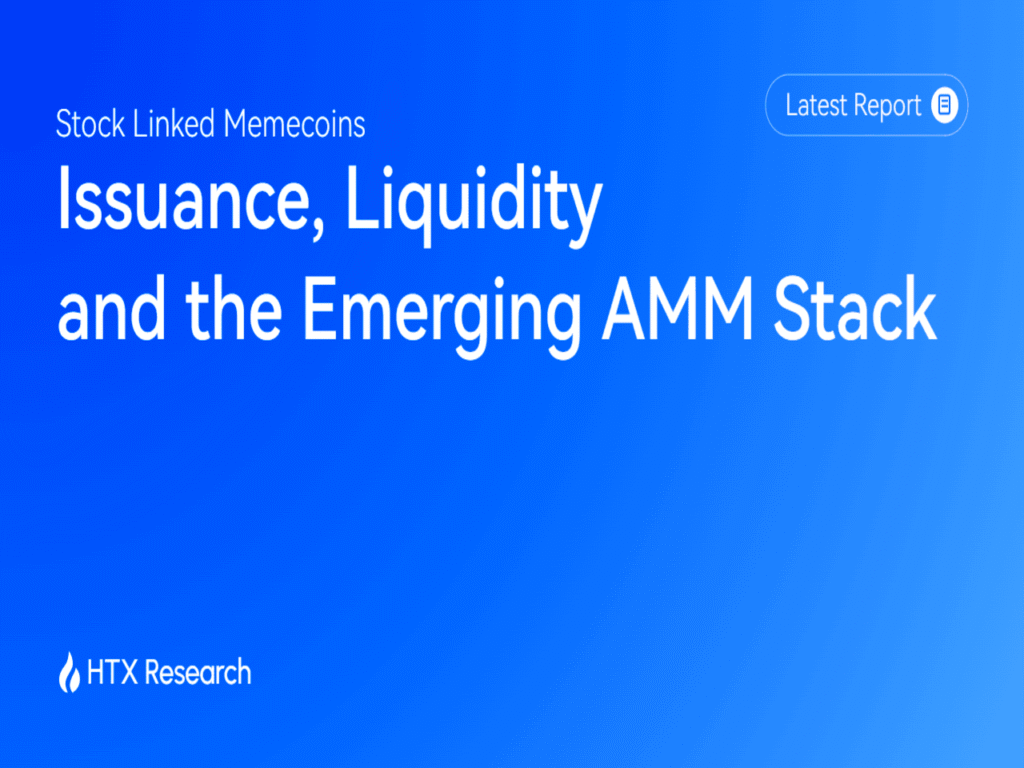 Stock Linked Memecoins

Latest Report

Issuance, Liquidity and the Emerging AMM Stack

HTX Research